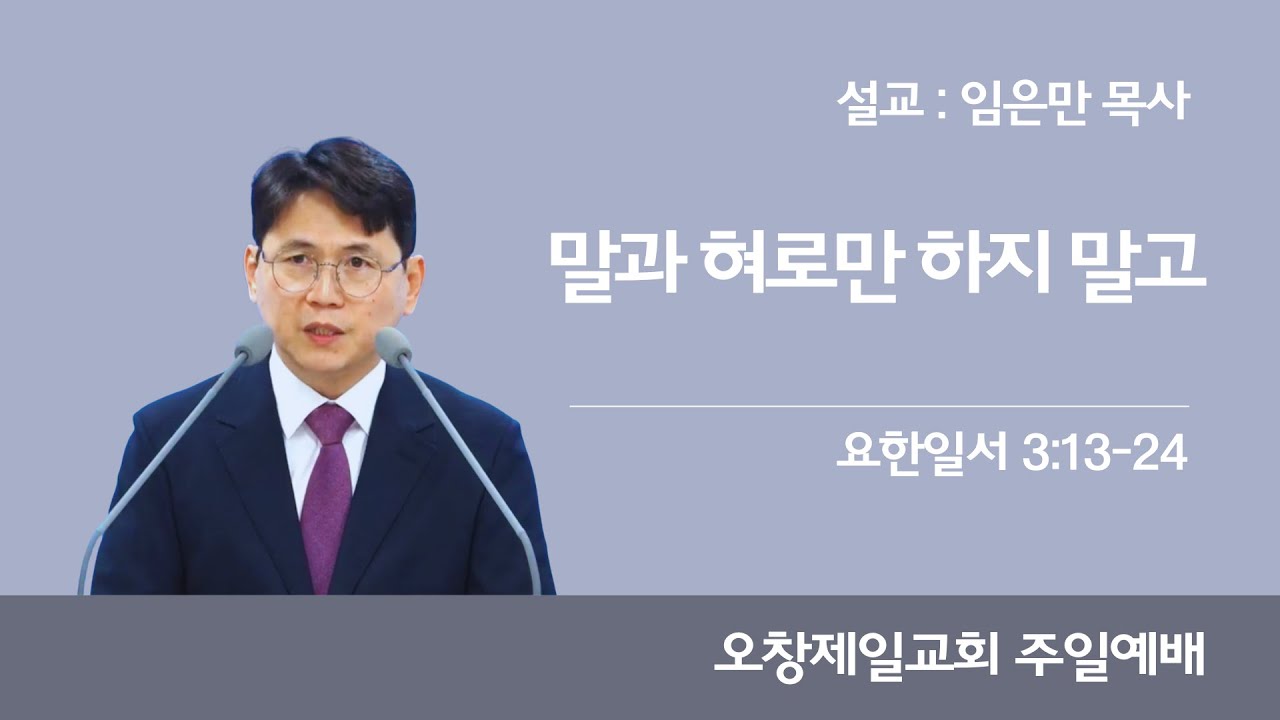 설교 : 임은만 목사

말과 혀로만 하지 말고

요한일서 3:13-24

오창제일교회 주일예배